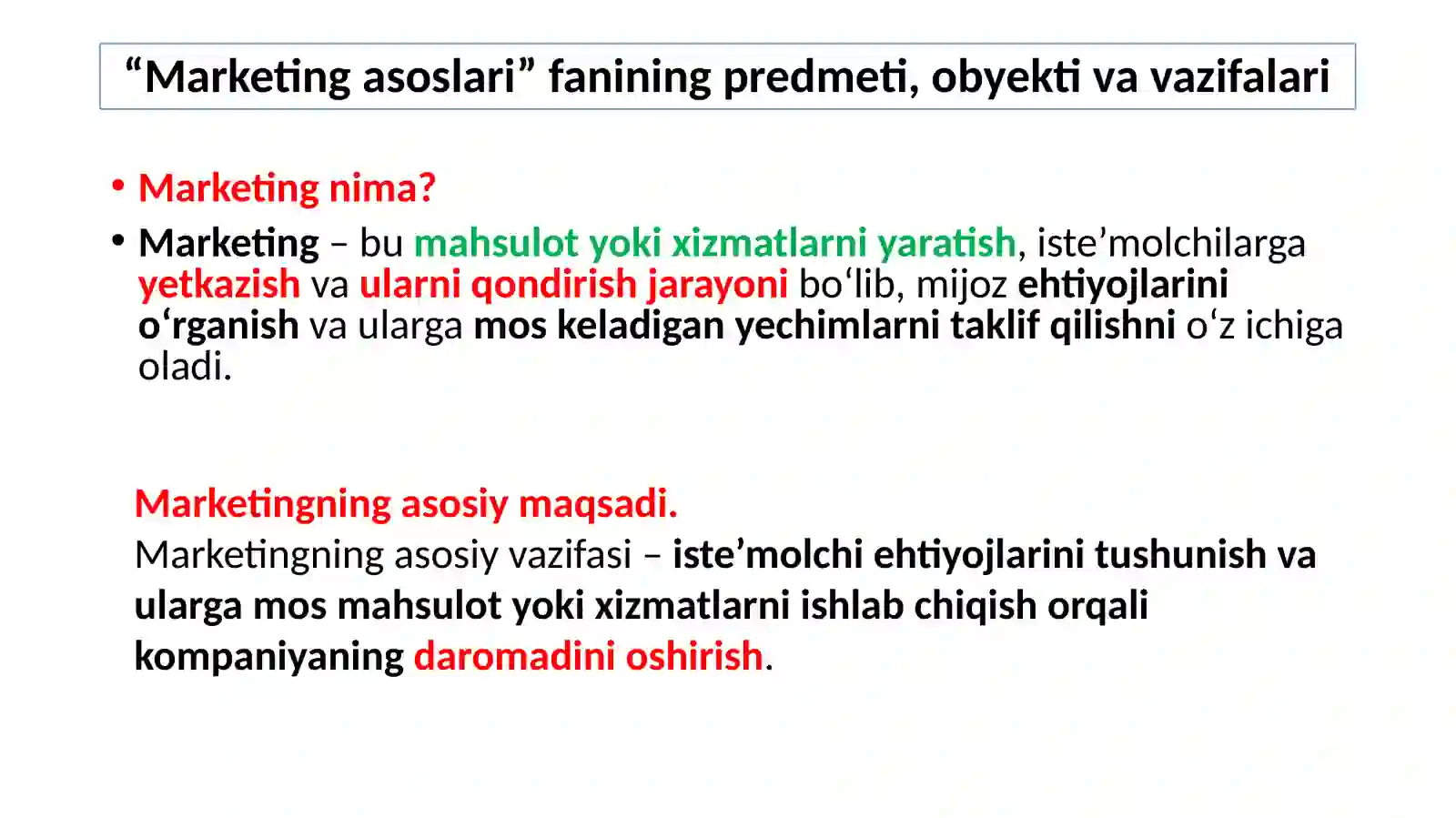 “Marketing asoslari” fanining predmeti, obyekti va vazifalari

• Marketing nima?
• Marketing – bu mahsulot yoki xizmatlarni yaratish, iste’molchilarga yetkazish va ularni qondirish jarayoni bo‘lib, mijoz ehtiyojlarini o‘rganish va ularga mos keladigan yechimlarni taklif qilishni o‘z ichiga oladi.

Marketingning asosiy maqsadi.
Marketingning asosiy vazifasi – iste’molchi ehtiyojlarini tushunish va ularga mos mahsulot yoki xizmatlarni ishlab chiqish orqali kompaniyaning daromadini oshirish.